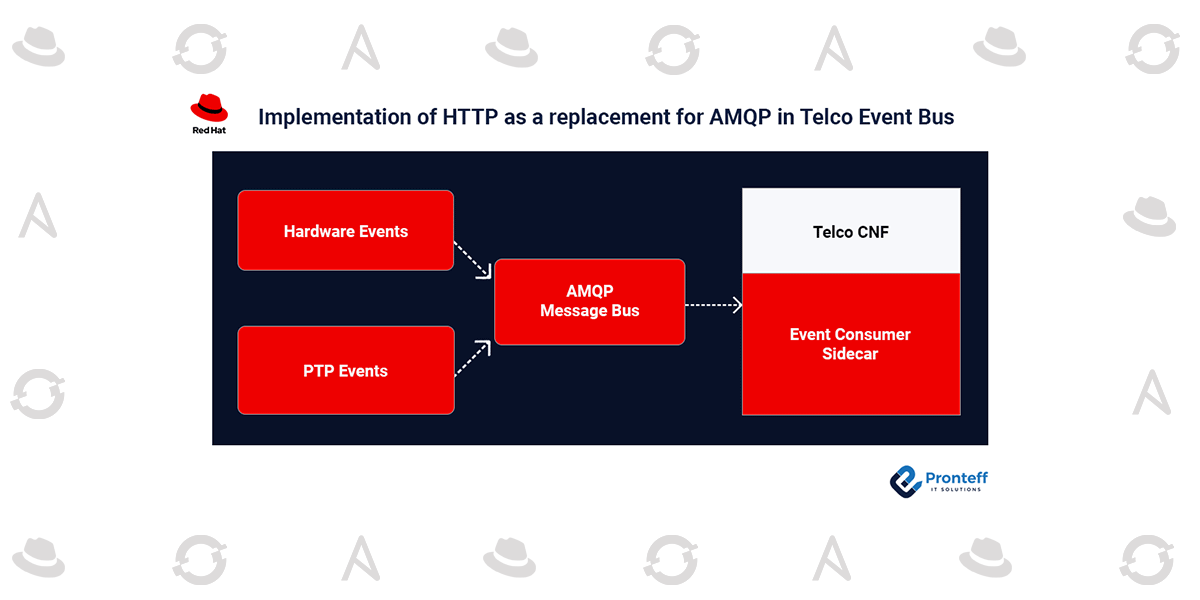 Red Hat

Implementation of HTTP as a replacement for AMQP in Telco Event Bus

Hardware Events

PTP Events

AMQP
Message Bus

Telco CNF

Event Consumer
Sidecar

Pronteff
IT SOLUTIONS